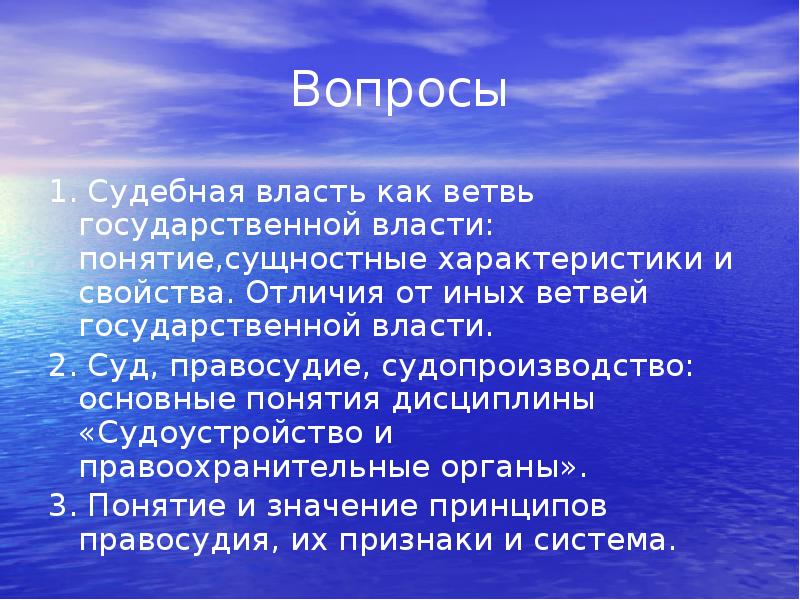 Вопросы

1. Судебная власть как ветвь государственной власти: понятие,сущностные характеристики и свойства. Отличия от иных ветвей государственной власти.

2. Суд, правосудие, судопроизводство: основные понятия дисциплины «Судоустройство и правоохранительные органы».

3. Понятие и значение принципов правосудия, их признаки и система.